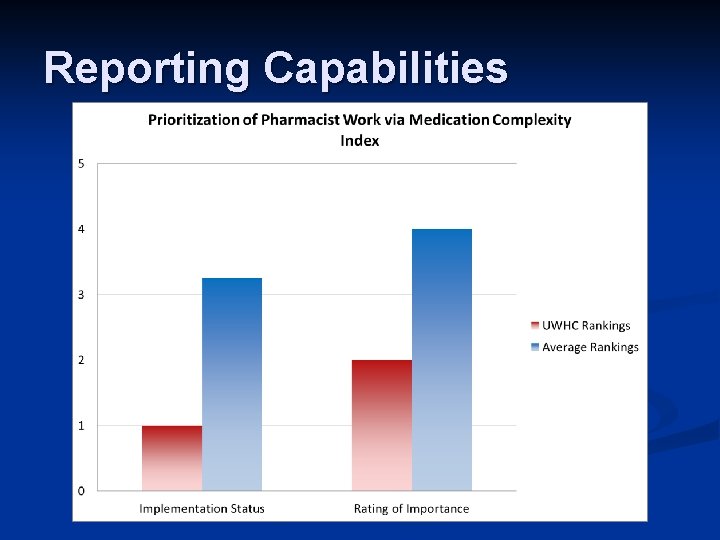 Reporting Capabilities

Prioritization of Pharmacist Work via Medication Complexity Index

5
4
3
2
1
0

Implementation Status
Rating of Importance

UWHC Rankings
Average Rankings